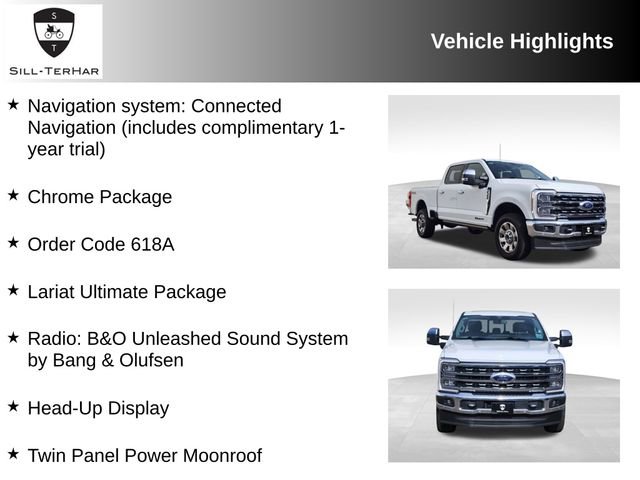 S
T
SILL-TERHAR

Vehicle Highlights

★ Navigation system: Connected Navigation (includes complimentary 1-year trial)

★ Chrome Package

★ Order Code 618A

★ Lariat Ultimate Package

★ Radio: B&O Unleashed Sound System by Bang & Olufsen

★ Head-Up Display

★ Twin Panel Power Moonroof